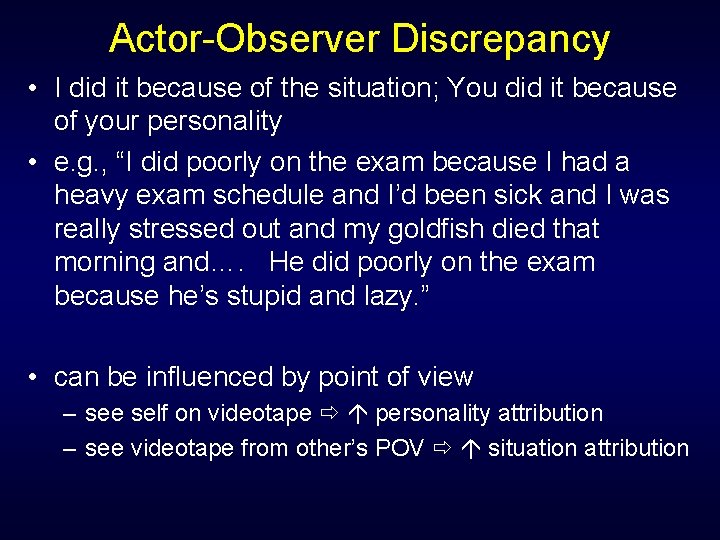 Actor-Observer Discrepancy

• I did it because of the situation; You did it because of your personality

• e.g., “I did poorly on the exam because I had a heavy exam schedule and I’d been sick and I was really stressed out and my goldfish died that morning and…. He did poorly on the exam because he’s stupid and lazy.”

• can be influenced by point of view
– see self on videotape ⇨ ↑ personality attribution
– see videotape from other’s POV ⇨ ↑ situation attribution